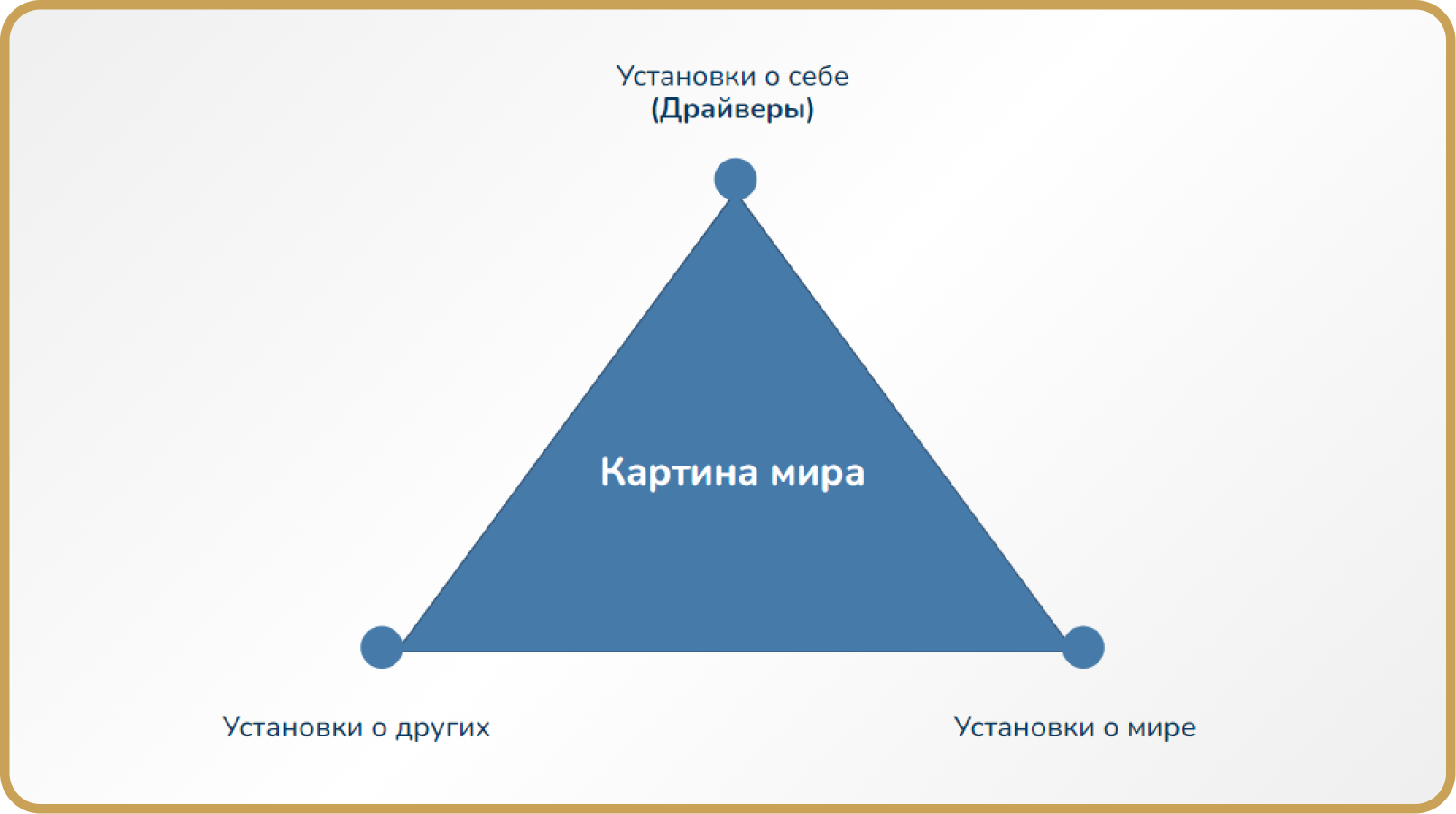 Установки о себе
(Драйверы)

Картина мира

Установки о других

Установки о мире